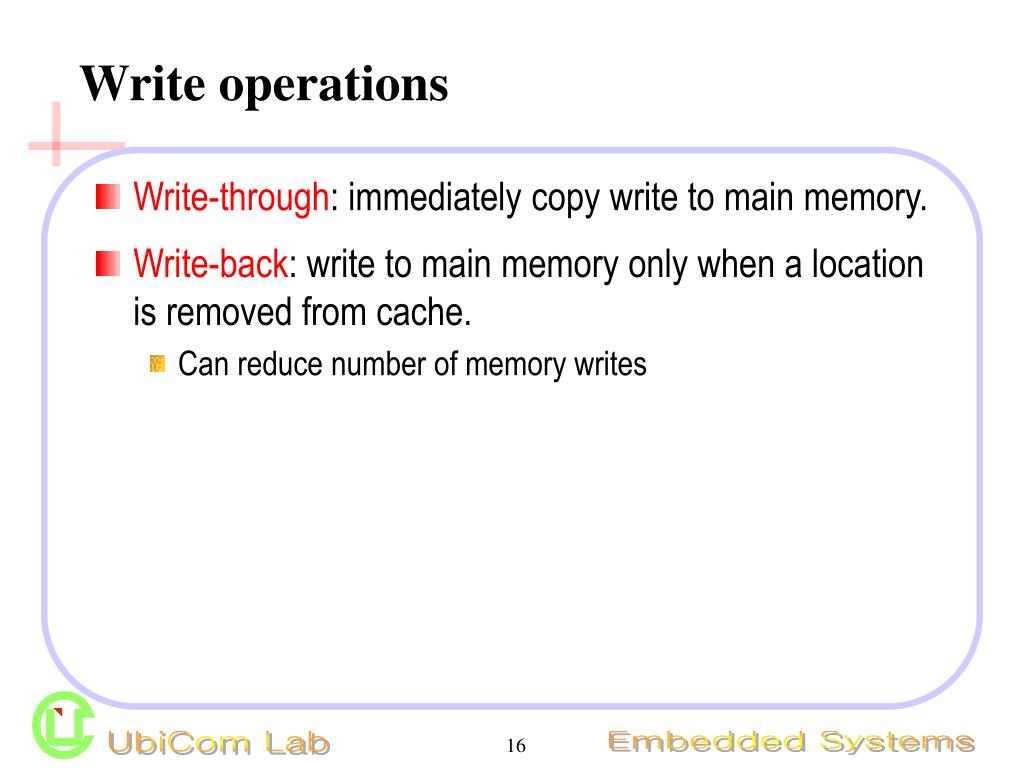 Write operations

Write-through: immediately copy write to main memory.

Write-back: write to main memory only when a location is removed from cache.

Can reduce number of memory writes

UbiCom Lab

16

Embedded Systems